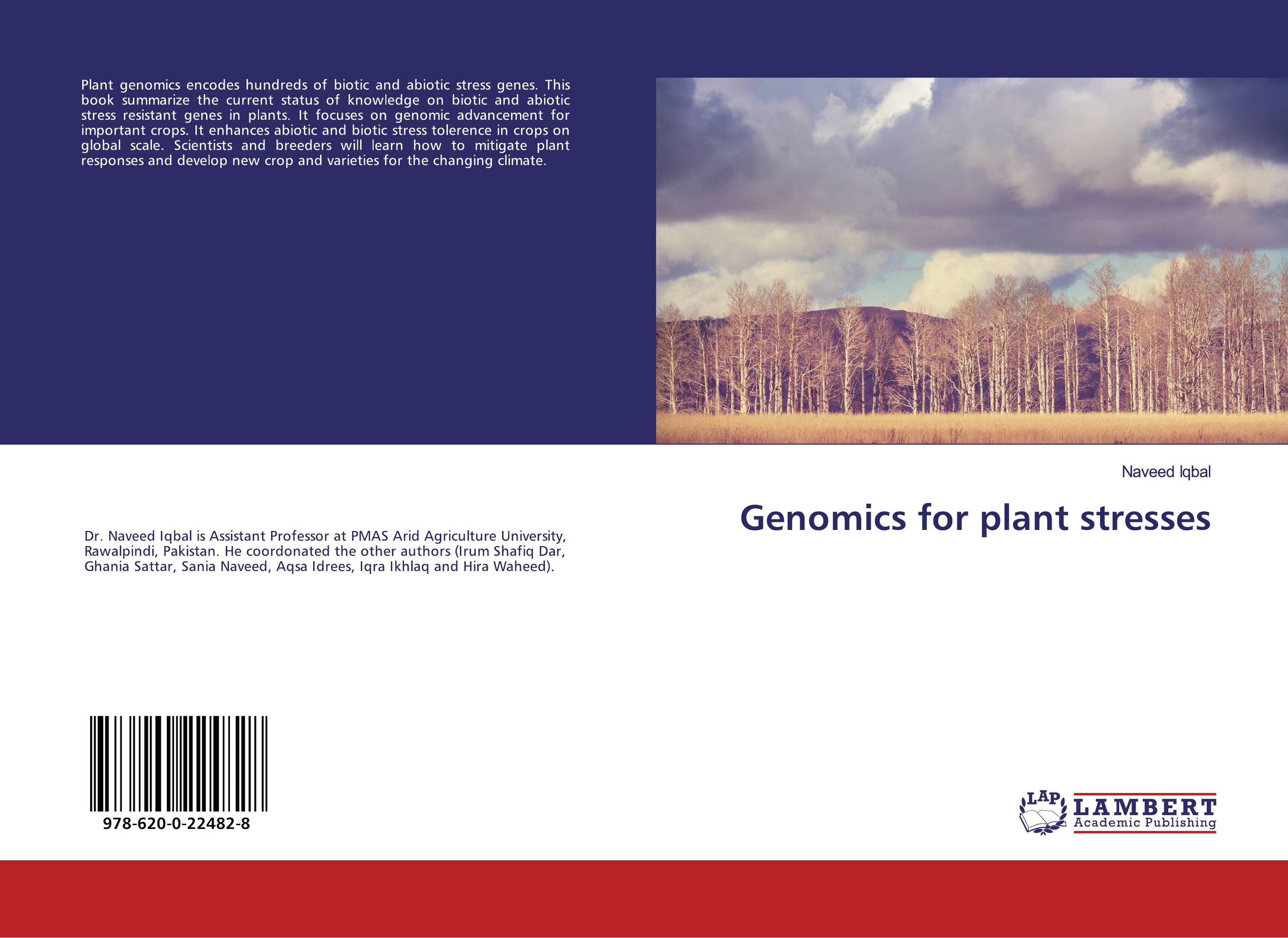 Plant genomics encodes hundreds of biotic and abiotic stress genes. This book summarize the current status of knowledge on biotic and abiotic stress resistant genes in plants. It focuses on genomic advancement for important crops. It enhances abiotic and biotic stress tolerence in crops on global scale. Scientists and breeders will learn how to mitigate plant responses and develop new crop and varieties for the changing climate.

Naveed Iqbal

Genomics for plant stresses

Dr. Naveed Iqbal is Assistant Professor at PMAS Arid Agriculture University, Rawalpindi, Pakistan. He coordonated the other authors (Irum Shafiq Dar, Ghania Sattar, Sania Naveed, Aqsa Idrees, Iqra Ikhlaq and Hira Waheed).

978-620-0-22482-8

LAP LAMBERT Academic Publishing